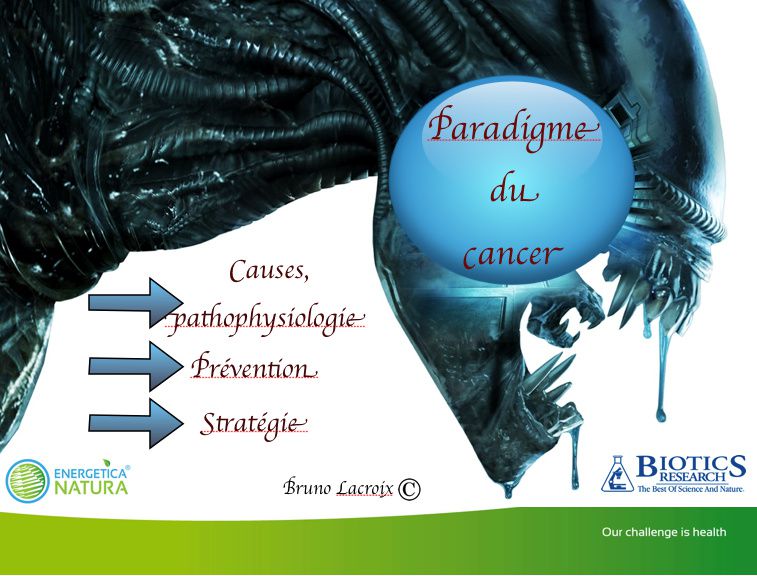 Paradigme du cancer

Causes, pathophysiologie

Prévention

Stratégie

ENERGETICA® NATURA

Bruno Lacroix ©

BIOTICS RESEARCH
The Best Of Science And Nature

Our challenge is health